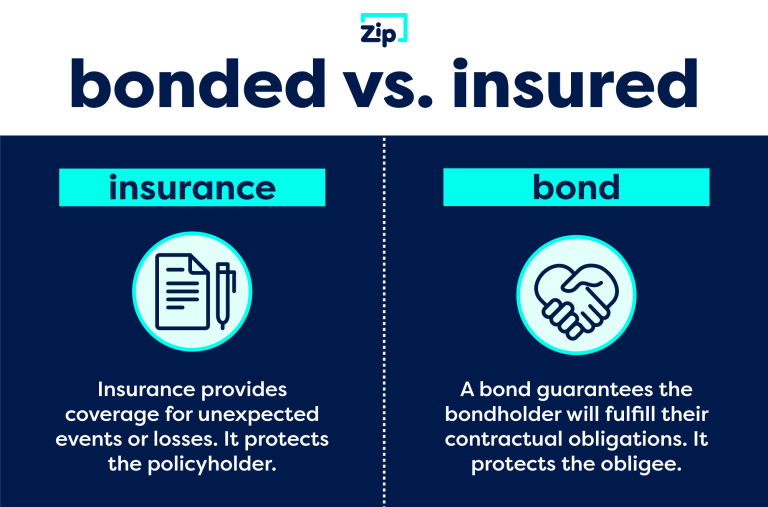 Zip

bonded vs. insured

insurance

Insurance provides coverage for unexpected events or losses. It protects the policyholder.

bond

A bond guarantees the bondholder will fulfill their contractual obligations. It protects the obligee.